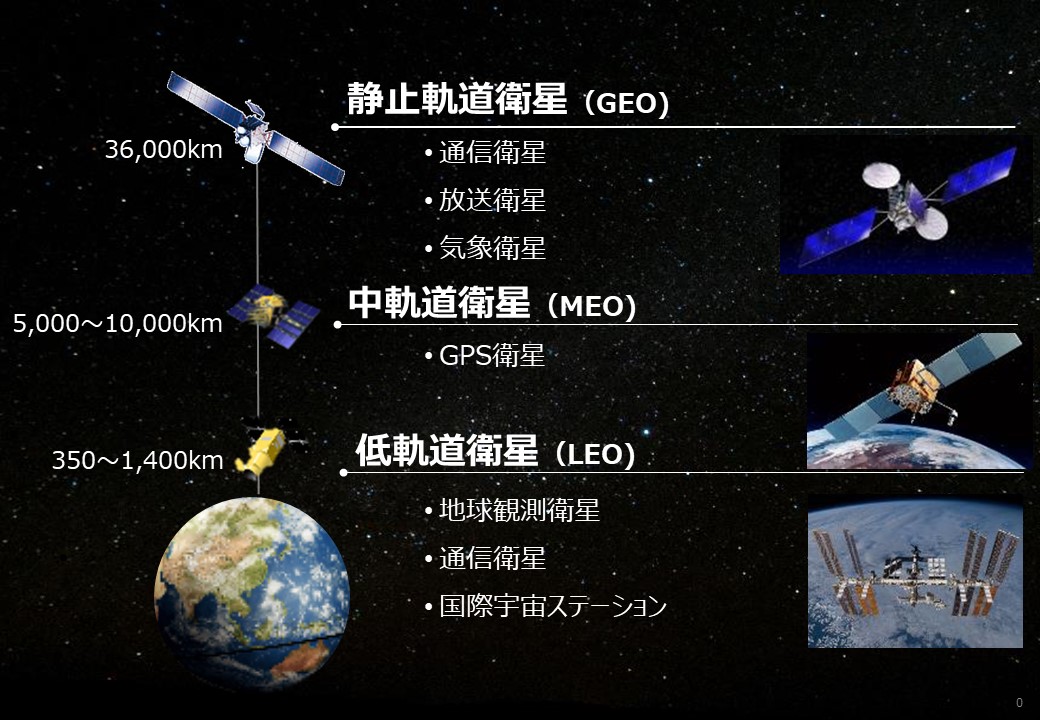 36,000km

静止軌道衛星（GEO)

• 通信衛星
• 放送衛星
• 気象衛星

5,000～10,000km

中軌道衛星（MEO)

• GPS衛星

350～1,400km

低軌道衛星（LEO)

• 地球観測衛星
• 通信衛星
• 国際宇宙ステーション

0